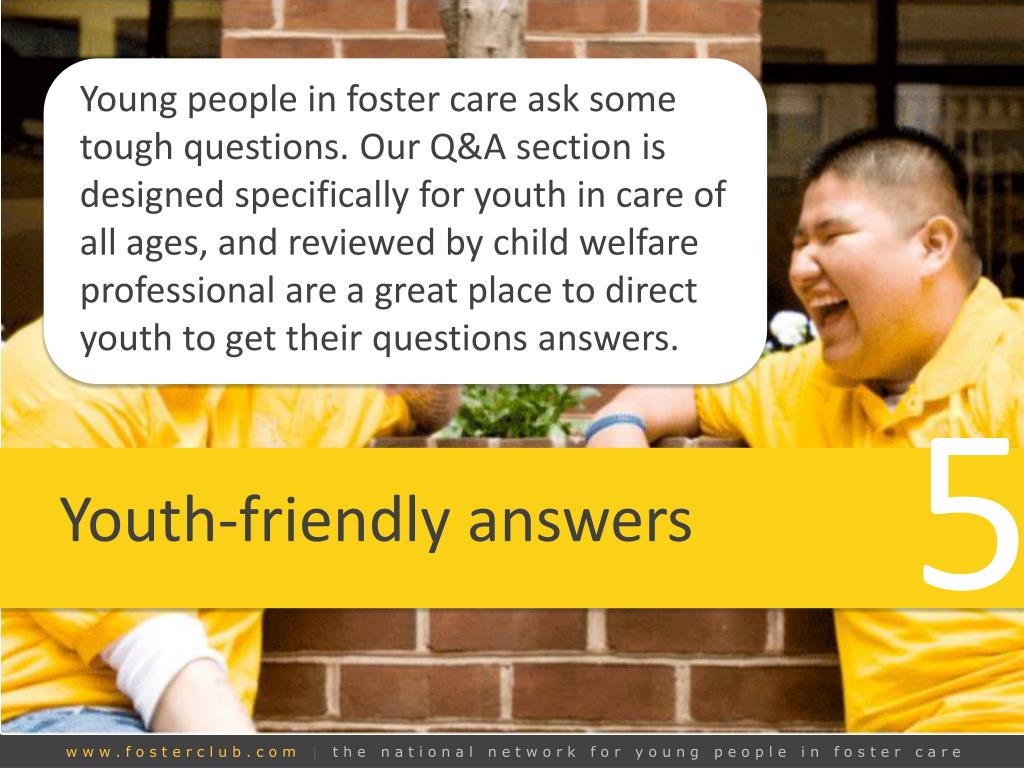 Young people in foster care ask some tough questions. Our Q&A section is designed specifically for youth in care of all ages, and reviewed by child welfare professional are a great place to direct youth to get their questions answers.

Youth-friendly answers

5

www.fosterclub.com | the national network for young people in foster care